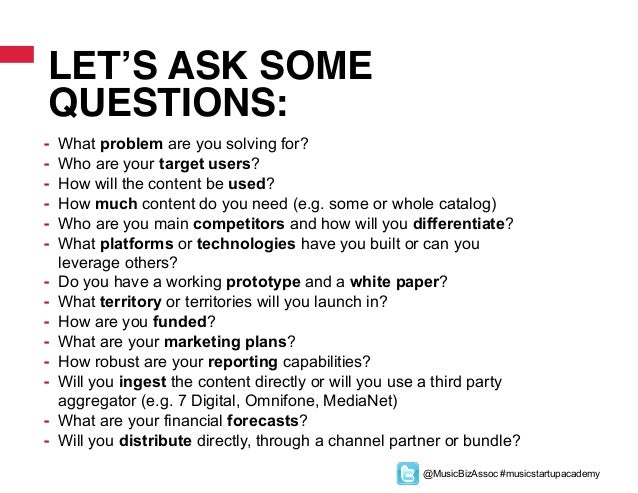 LET'S ASK SOME QUESTIONS:

- What problem are you solving for?
- Who are your target users?
- How will the content be used?
- How much content do you need (e.g. some or whole catalog)
- Who are you main competitors and how will you differentiate?
- What platforms or technologies have you built or can you leverage others?
- Do you have a working prototype and a white paper?
- What territory or territories will you launch in?
- How are you funded?
- What are your marketing plans?
- How robust are your reporting capabilities?
- Will you ingest the content directly or will you use a third party aggregator (e.g. 7 Digital, Omnifone, MediaNet)
- What are your financial forecasts?
- Will you distribute directly, through a channel partner or bundle?

@MusicBizAssoc #musicstartupacademy